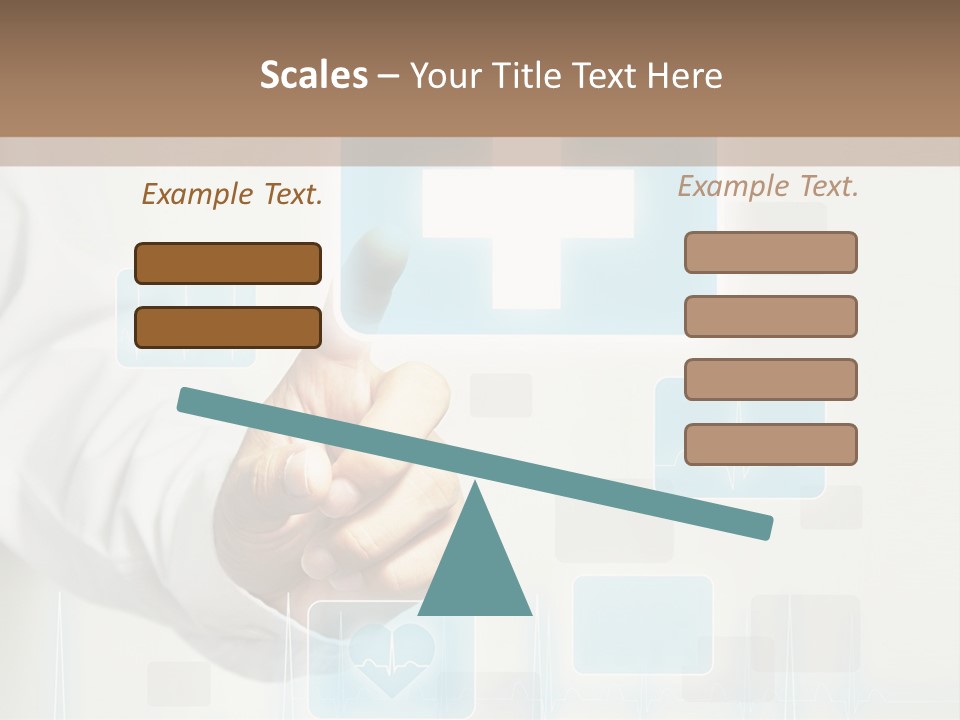 Scales – Your Title Text Here

Example Text.

Example Text.